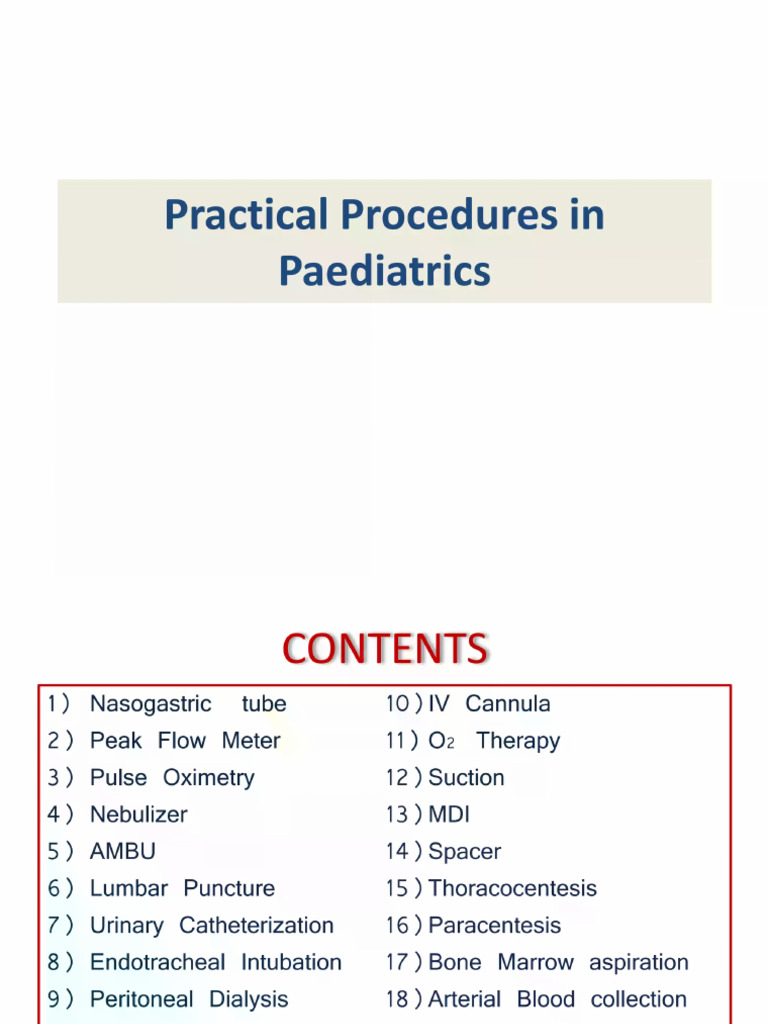 Practical Procedures in Paediatrics

CONTENTS

1 ) Nasogastric tube
2 ) Peak Flow Meter
3 ) Pulse Oximetry
4 ) Nebulizer
5 ) AMBU
6 ) Lumbar Puncture
7 ) Urinary Catheterization
8 ) Endotracheal Intubation
9 ) Peritoneal Dialysis

10 ) IV Cannula
11 ) $O_2$ Therapy
12 ) Suction
13 ) MDI
14 ) Spacer
15 ) Thoracocentesis
16 ) Paracentesis
17 ) Bone Marrow aspiration
18 ) Arterial Blood collection